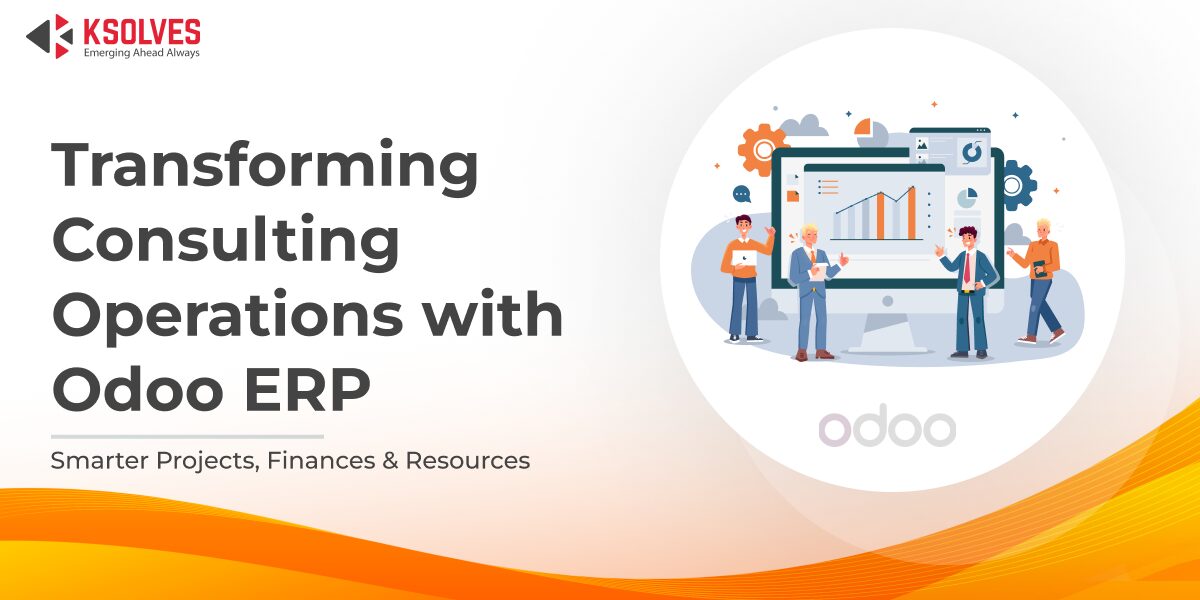 KSOLVES
Emerging Ahead Always

Transforming Consulting Operations with Odoo ERP

Smarter Projects, Finances & Resources

odoo